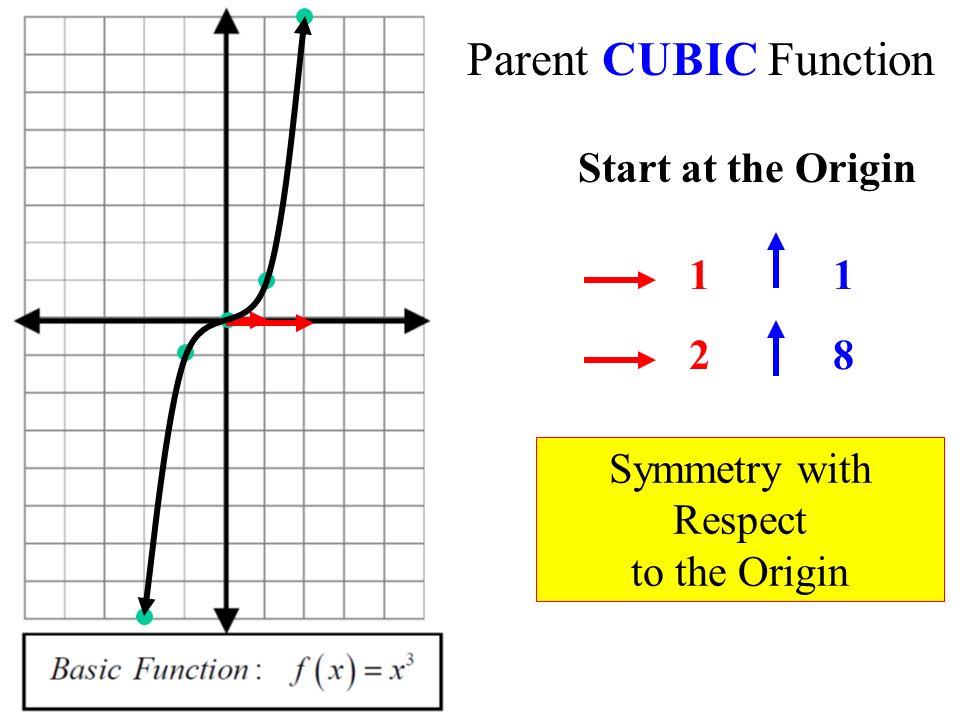 Parent CUBIC Function

Start at the Origin

1 1

2 8

Symmetry with Respect to the Origin

Basic Function: $f(x) = x^3$